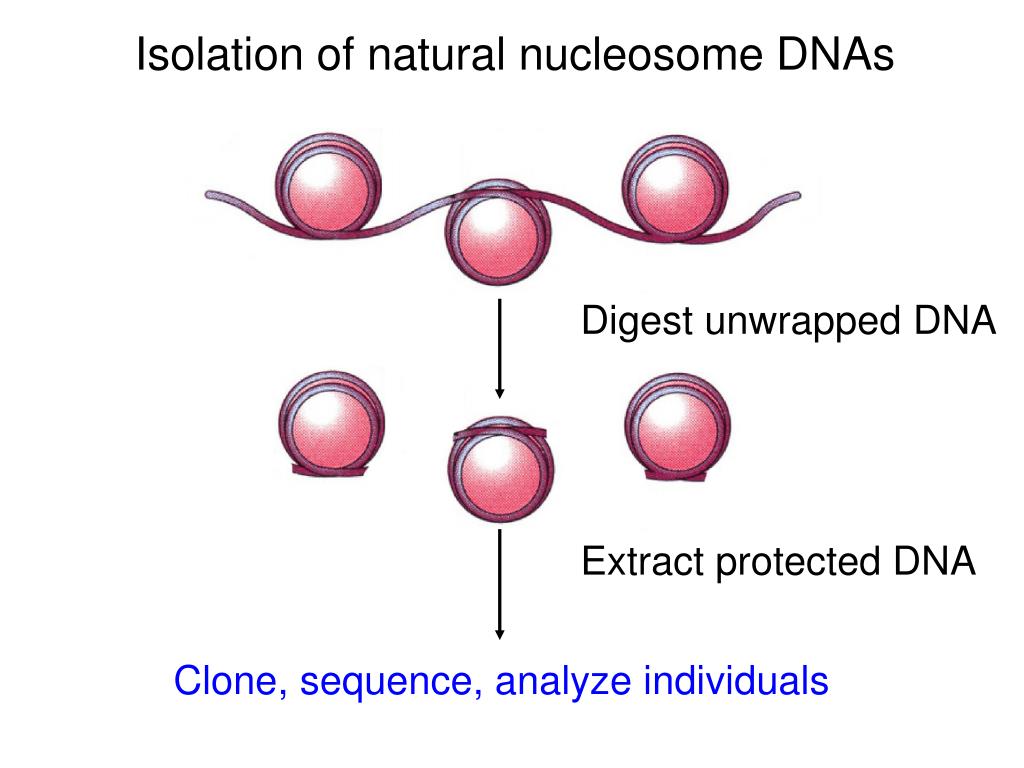 Isolation of natural nucleosome DNAs

Digest unwrapped DNA

Extract protected DNA

Clone, sequence, analyze individuals